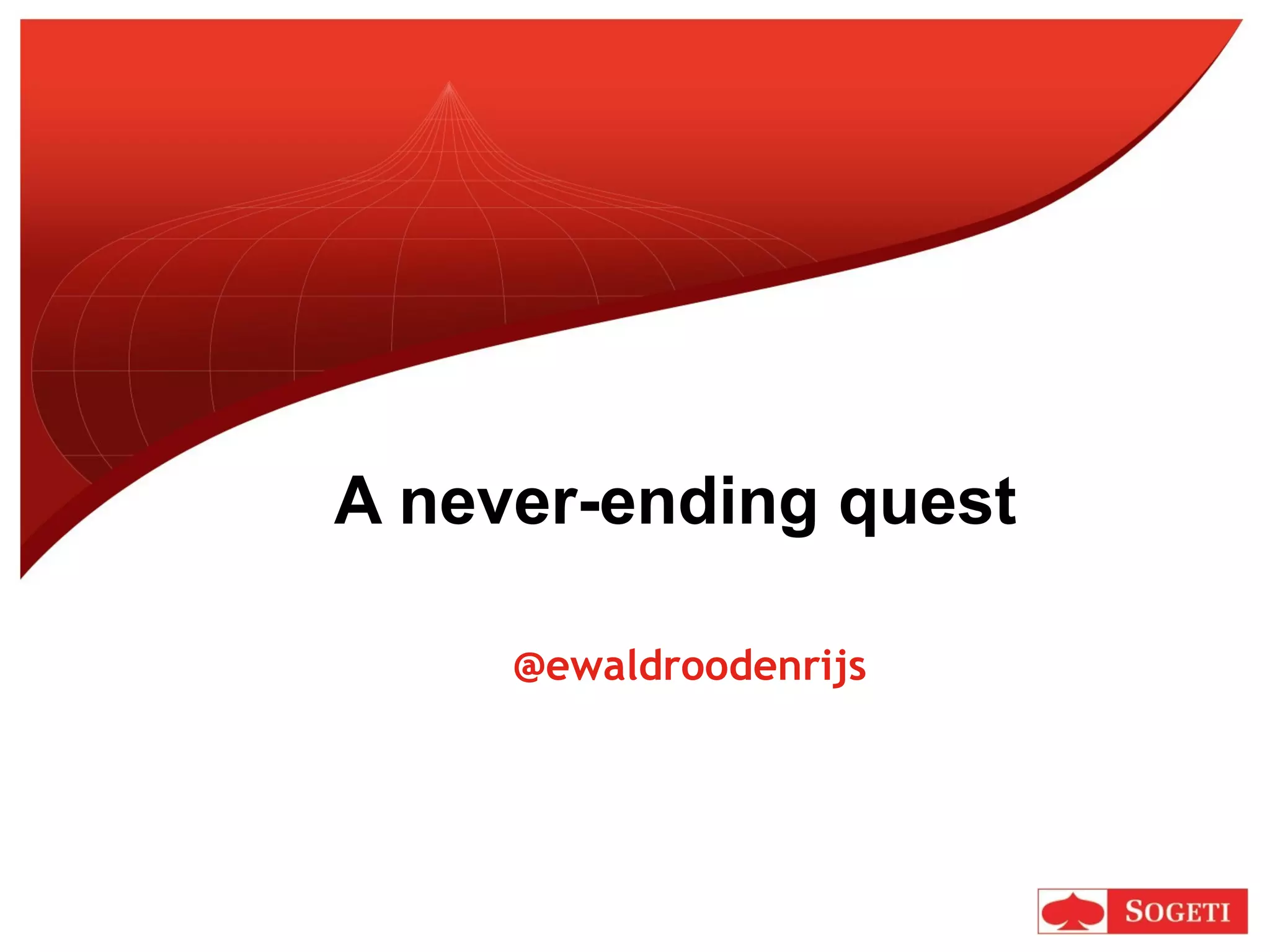 A never-ending quest

@ewaldroodenrijs

SOGETI